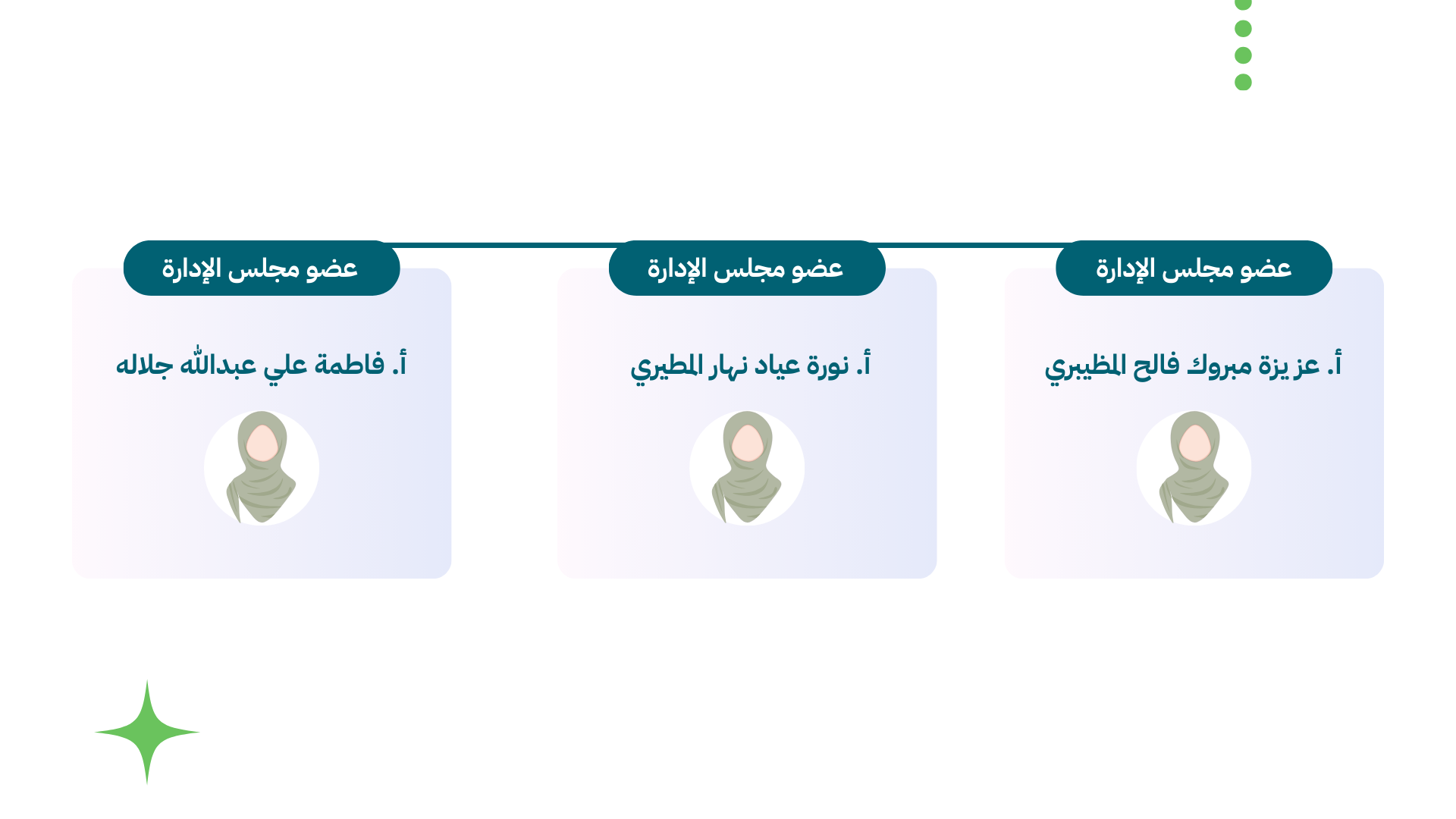 عضو مجلس الإدارة

أ. عزيزة مبروك فالح المظيبري

عضو مجلس الإدارة

أ. نورة عياد نهار المطيري

عضو مجلس الإدارة

أ. فاطمة علي عبدالله جلاله